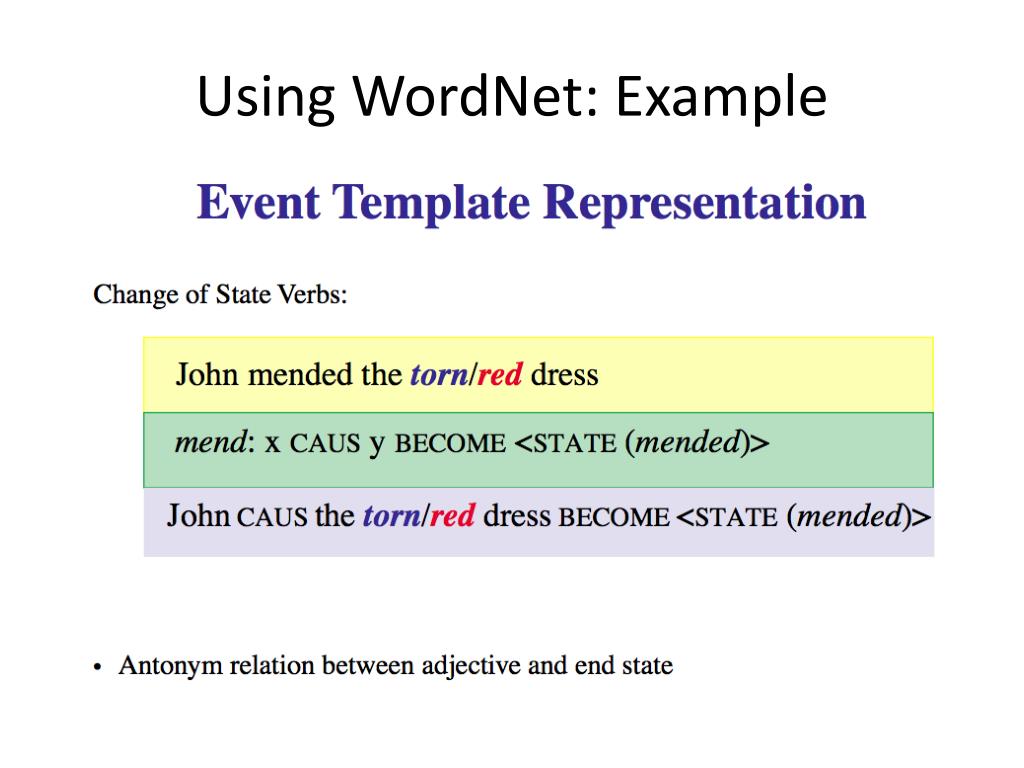 Using WordNet: Example

Event Template Representation

Change of State Verbs:

John mended the torn/red dress

mend: x CAUS y BECOME <STATE (mended)>

John CAUS the torn/red dress BECOME <STATE (mended)>

• Antonym relation between adjective and end state